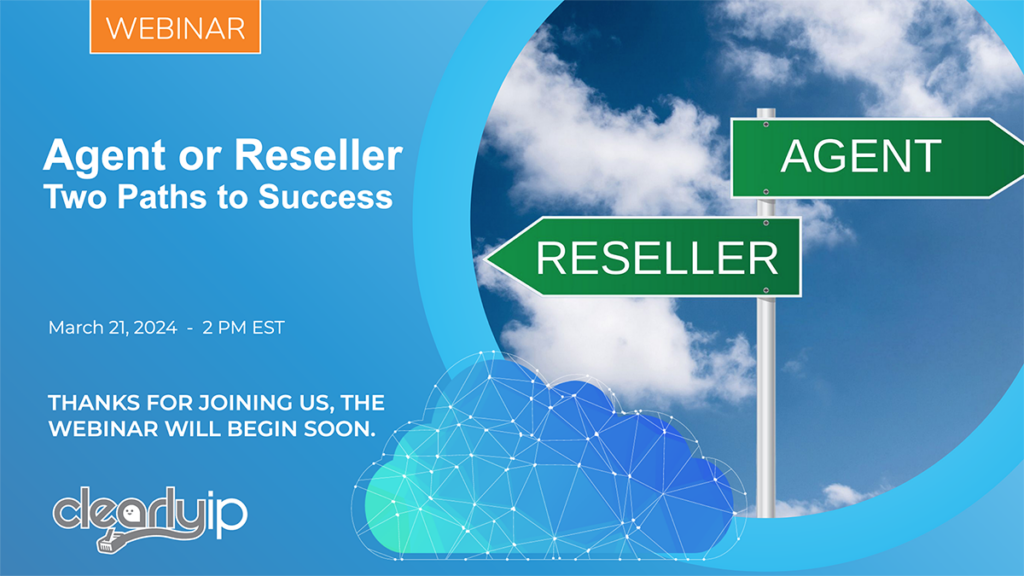 WEBINAR

Agent or Reseller
Two Paths to Success

AGENT

RESELLER

March 21, 2024 - 2 PM EST

THANKS FOR JOINING US, THE WEBINAR WILL BEGIN SOON.

clearlyip